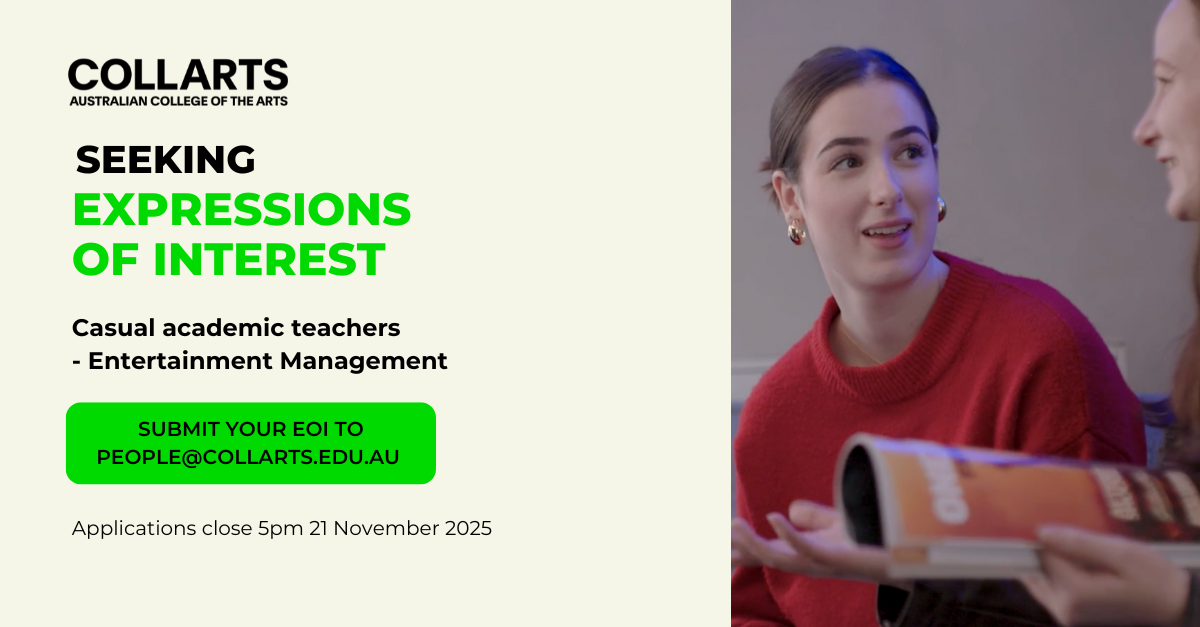 COLLARTS
AUSTRALIAN COLLEGE OF THE ARTS

SEEKING
EXPRESSIONS OF INTEREST

Casual academic teachers
- Entertainment Management

SUBMIT YOUR EOI TO PEOPLE@COLLARTS.EDU.AU

Applications close 5pm 21 November 2025